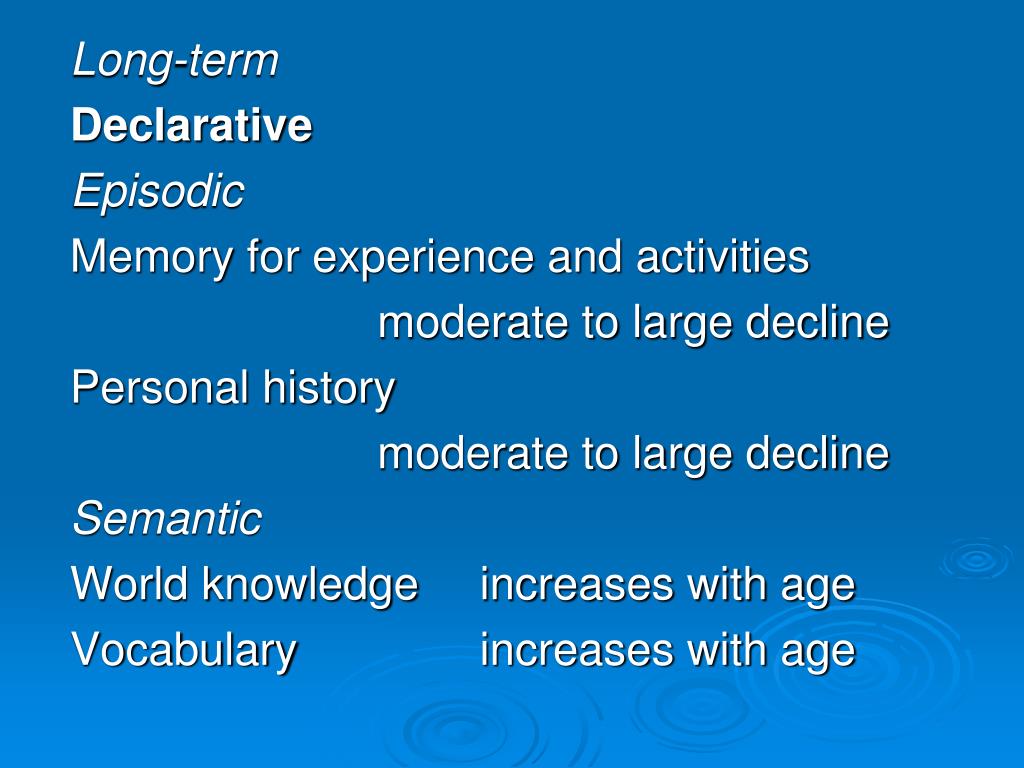 Long-term
Declarative
Episodic
Memory for experience and activities
moderate to large decline
Personal history
moderate to large decline
Semantic
World knowledge increases with age
Vocabulary increases with age